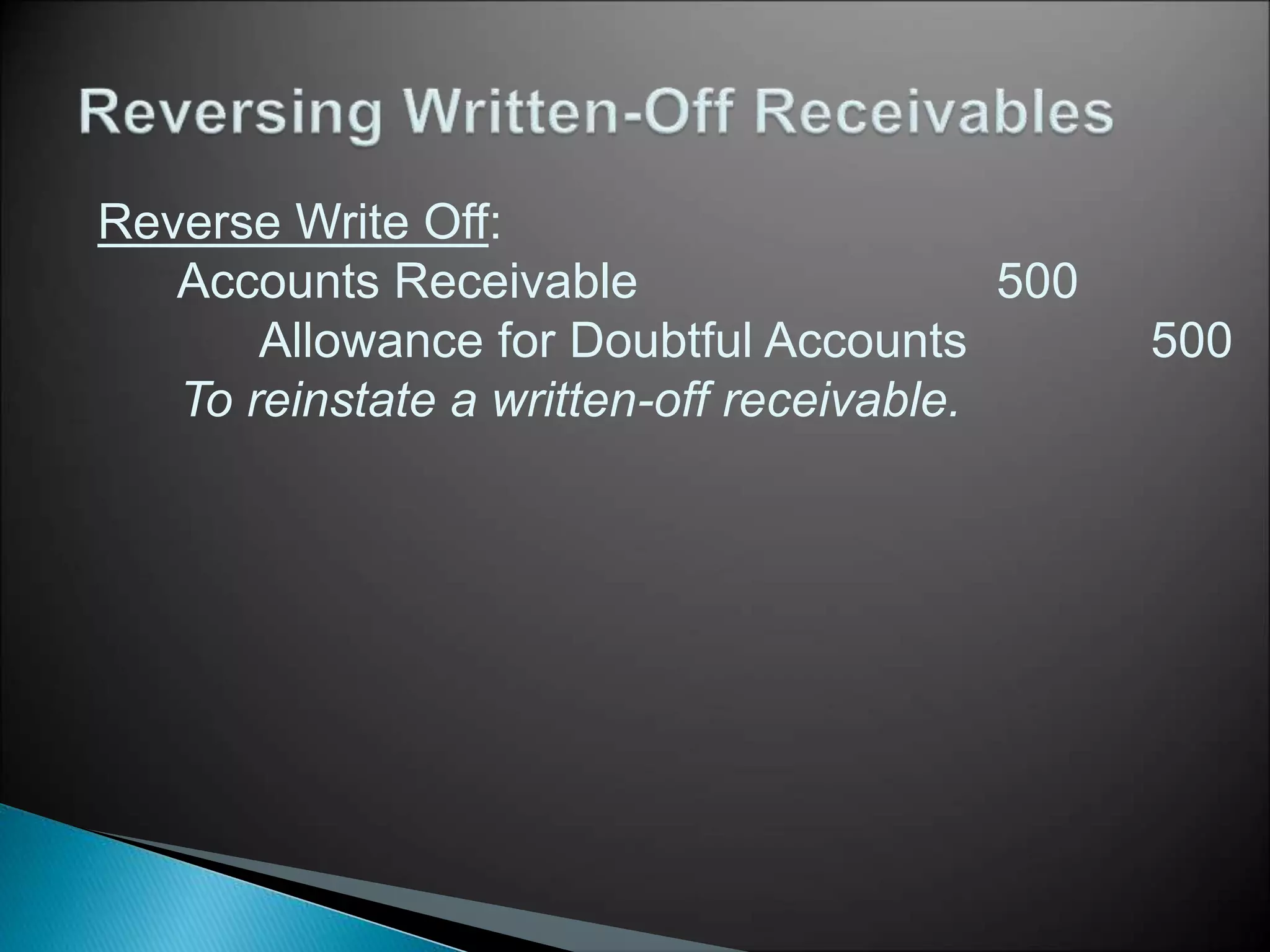 Reversing Written-Off Receivables

Reverse Write Off:
Accounts Receivable 500
Allowance for Doubtful Accounts 500
To reinstate a written-off receivable.